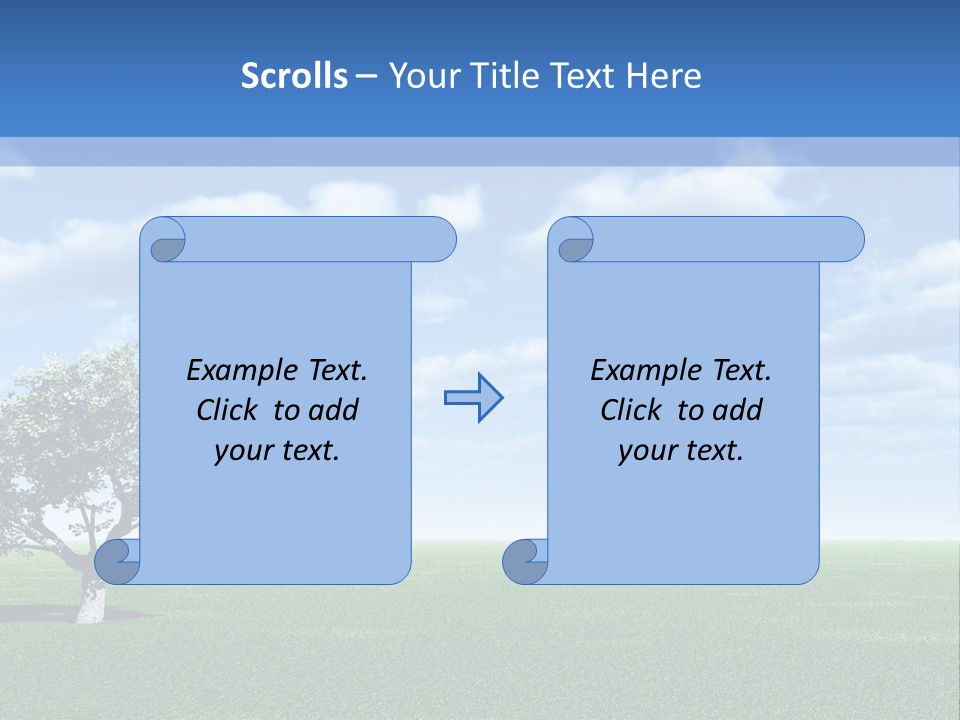 Scrolls – Your Title Text Here

Example Text. Click to add your text.

Example Text. Click to add your text.